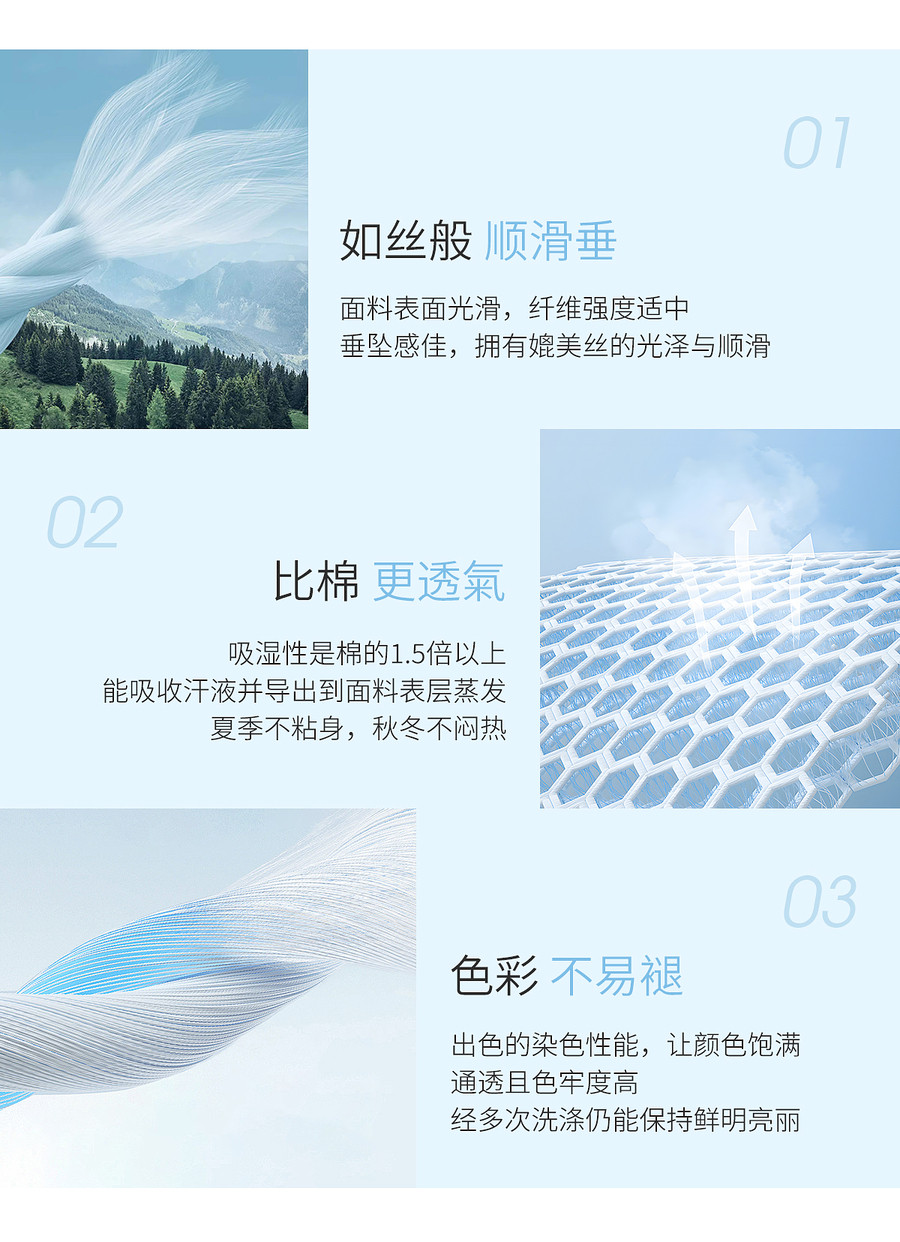 01

如丝般 顺滑垂

面料表面光滑，纤维强度适中
垂坠感佳，拥有媲美丝的光泽与顺滑

02

比棉 更透氣

吸湿性是棉的1.5倍以上
能吸收汗液并导出到面料表层蒸发
夏季不粘身，秋冬不闷热

03

色彩 不易褪

出色的染色性能，让颜色饱满
通透且色牢度高
经多次洗涤仍能保持鲜明亮丽